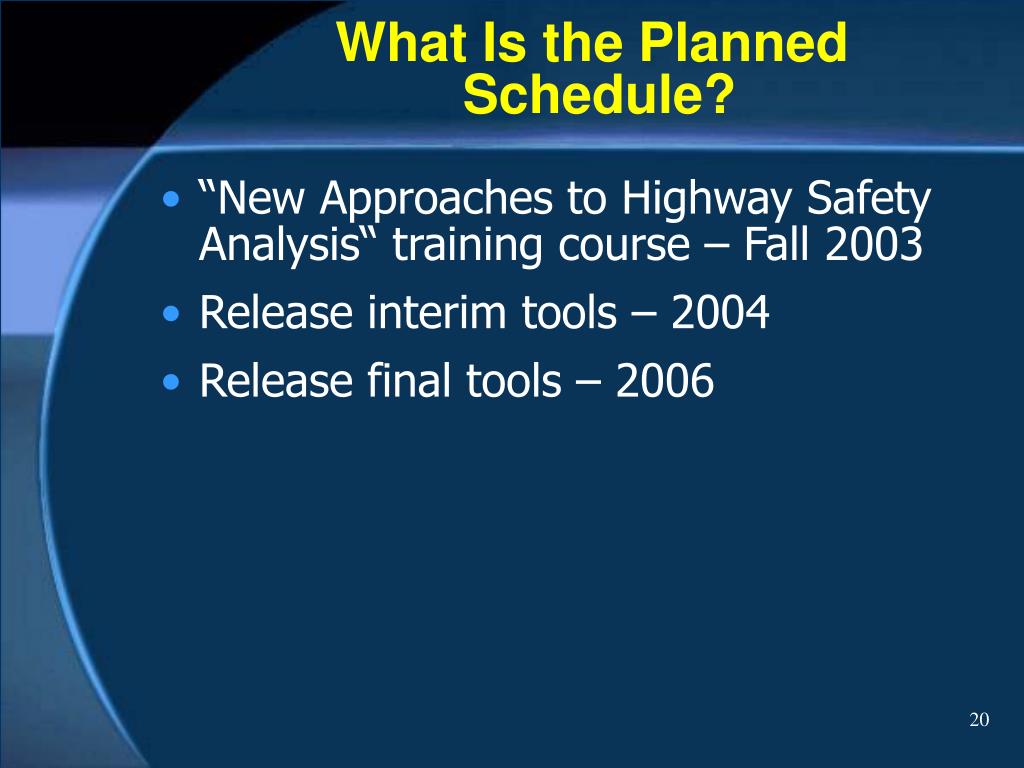 What Is the Planned Schedule?

• “New Approaches to Highway Safety Analysis“ training course – Fall 2003
• Release interim tools – 2004
• Release final tools – 2006

20